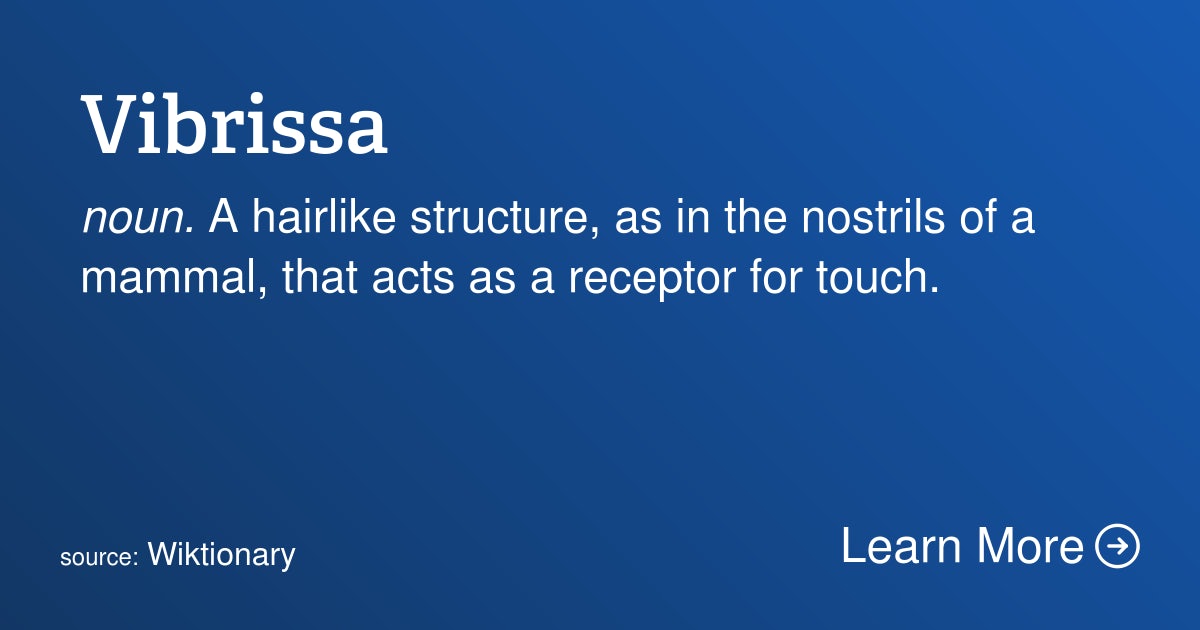 Vibrissa

noun. A hairlike structure, as in the nostrils of a mammal, that acts as a receptor for touch.

source: Wiktionary

Learn More